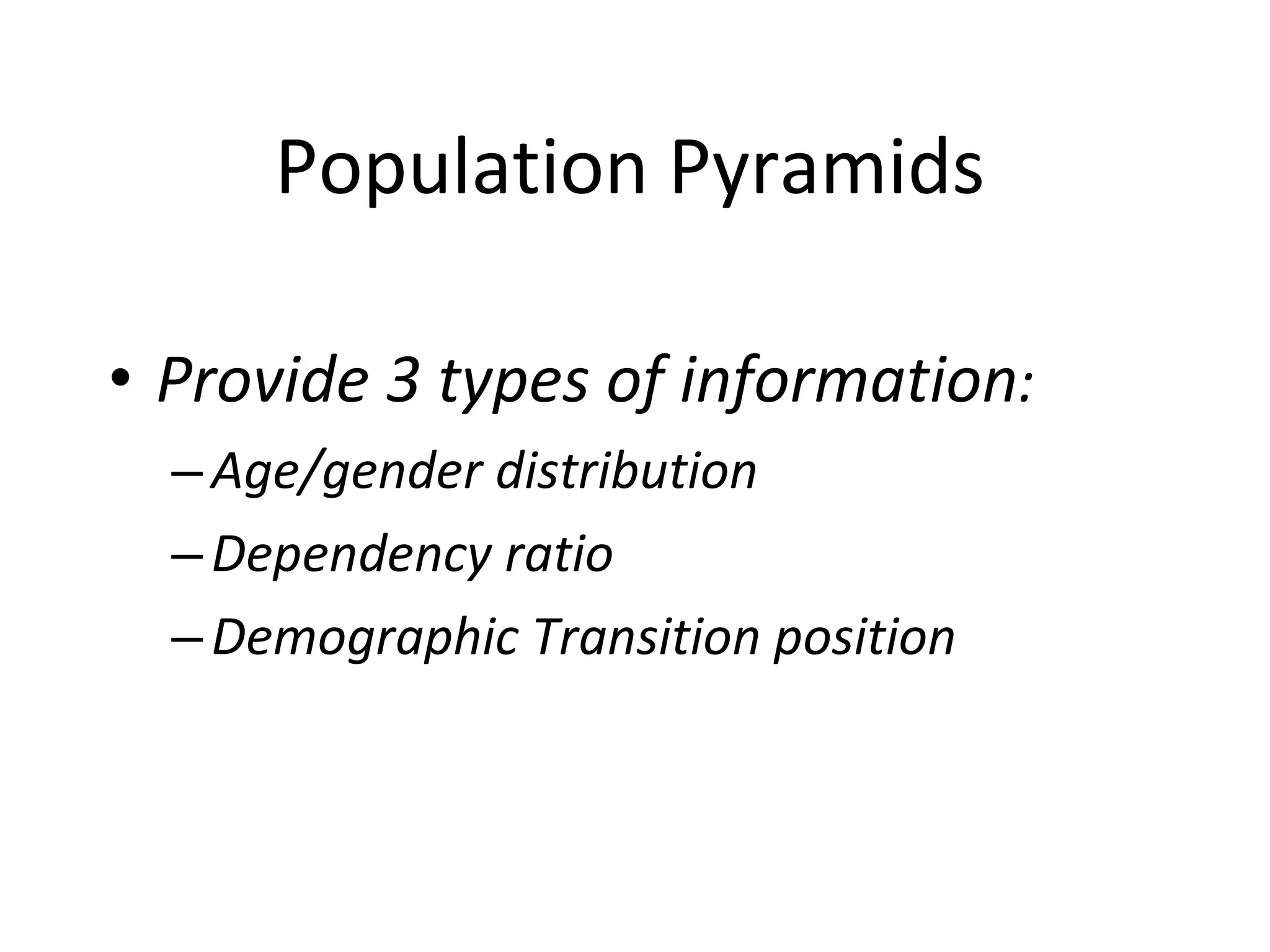 Population Pyramids

• Provide 3 types of information:
– Age/gender distribution
– Dependency ratio
– Demographic Transition position